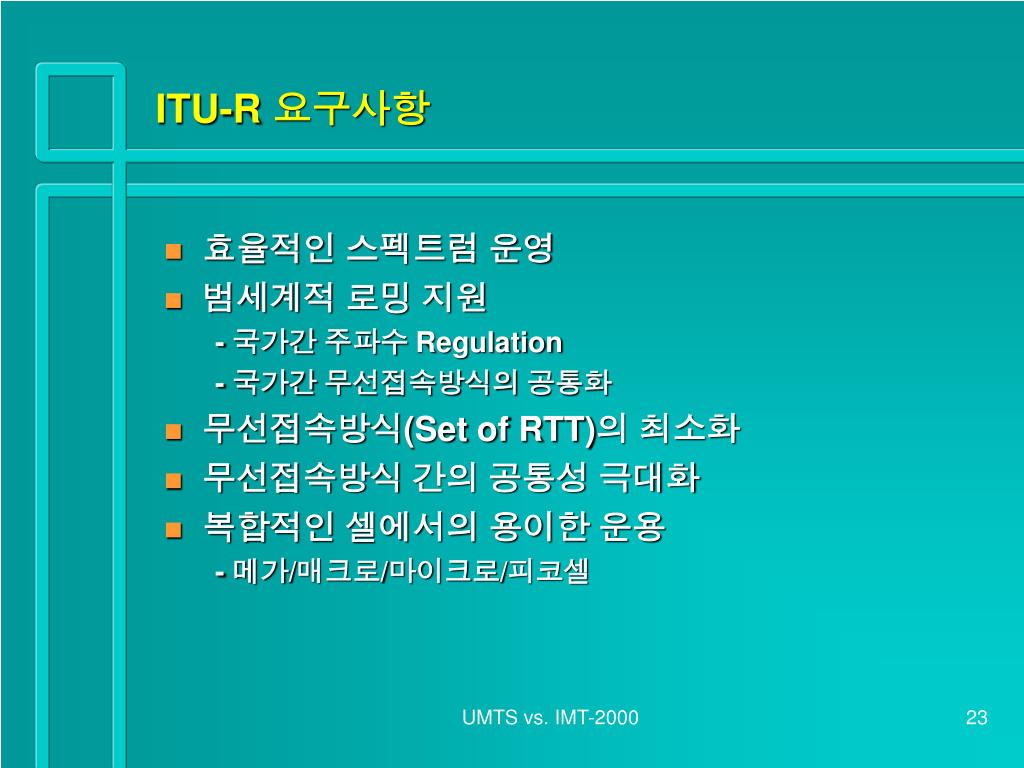 ITU-R 요구사항

효율적인 스펙트럼 운영
범세계적 로밍 지원
- 국가간 주파수 Regulation
- 국가간 무선접속방식의 공통화
무선접속방식(Set of RTT)의 최소화
무선접속방식 간의 공통성 극대화
복합적인 셀에서의 용이한 운용
- 메가/매크로/마이크로/피코셀

UMTS vs. IMT-2000

23